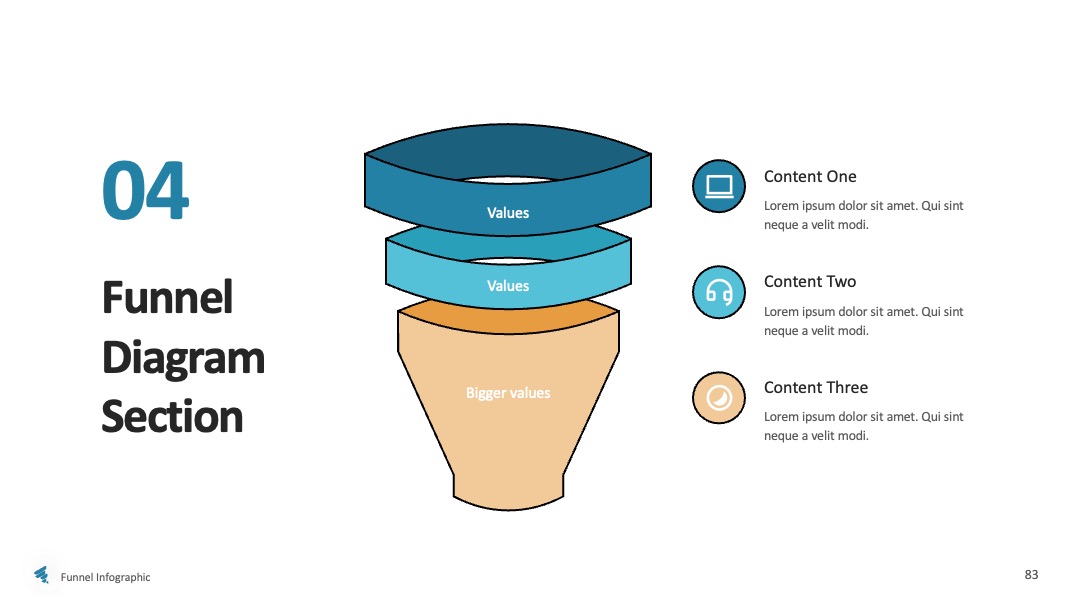 04

Funnel Diagram Section

Values

Values

Bigger values

Content One

Lorem ipsum dolor sit amet. Qui sint neque a velit modi.

Content Two

Lorem ipsum dolor sit amet. Qui sint neque a velit modi.

Content Three

Lorem ipsum dolor sit amet. Qui sint neque a velit modi.

Funnel Infographic

83